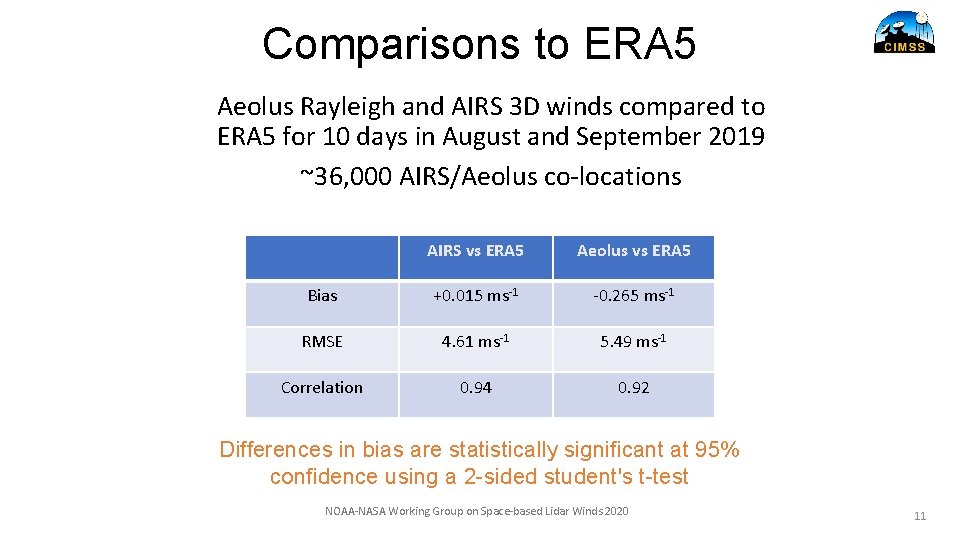 Comparisons to ERA5

CIMSS

Aeolus Rayleigh and AIRS 3D winds compared to ERA5 for 10 days in August and September 2019

~36,000 AIRS/Aeolus co-locations

| | AIRS vs ERA5 | Aeolus vs ERA5 |
|---|---|---|
| Bias | +0.015 ms$^{-1}$ | -0.265 ms$^{-1}$ |
| RMSE | 4.61 ms$^{-1}$ | 5.49 ms$^{-1}$ |
| Correlation | 0.94 | 0.92 |

Differences in bias are statistically significant at 95% confidence using a 2-sided student's t-test

NOAA-NASA Working Group on Space-based Lidar Winds 2020

11